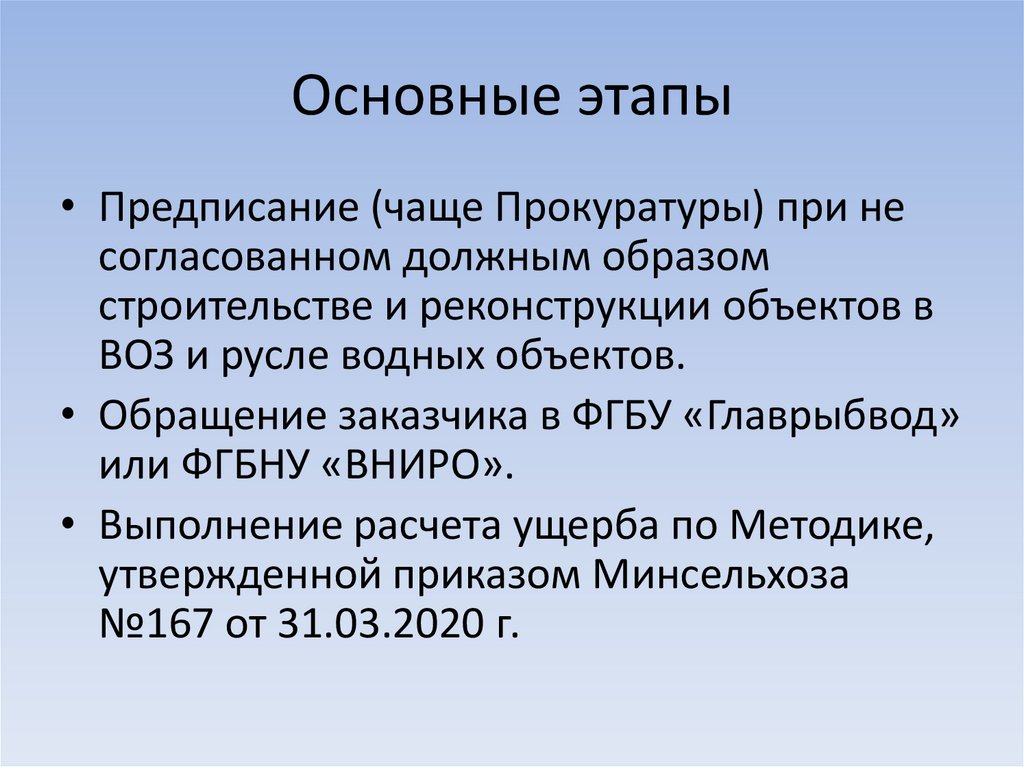 Основные этапы

• Предписание (чаще Прокуратуры) при не согласованном должным образом строительстве и реконструкции объектов в ВОЗ и русле водных объектов.
• Обращение заказчика в ФГБУ «Главрыбвод» или ФГБНУ «ВНИРО».
• Выполнение расчета ущерба по Методике, утвержденной приказом Минсельхоза №167 от 31.03.2020 г.